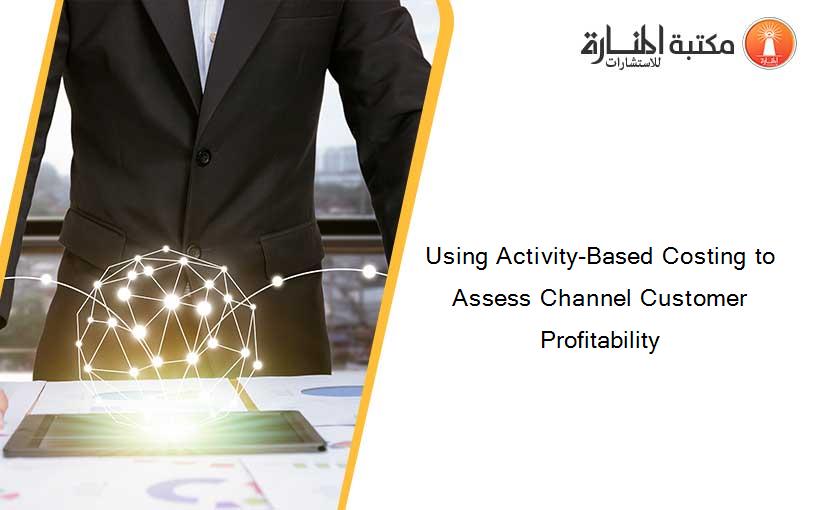 مكتبة المنارة للاستشارات

Using Activity-Based Costing to Assess Channel Customer Profitability